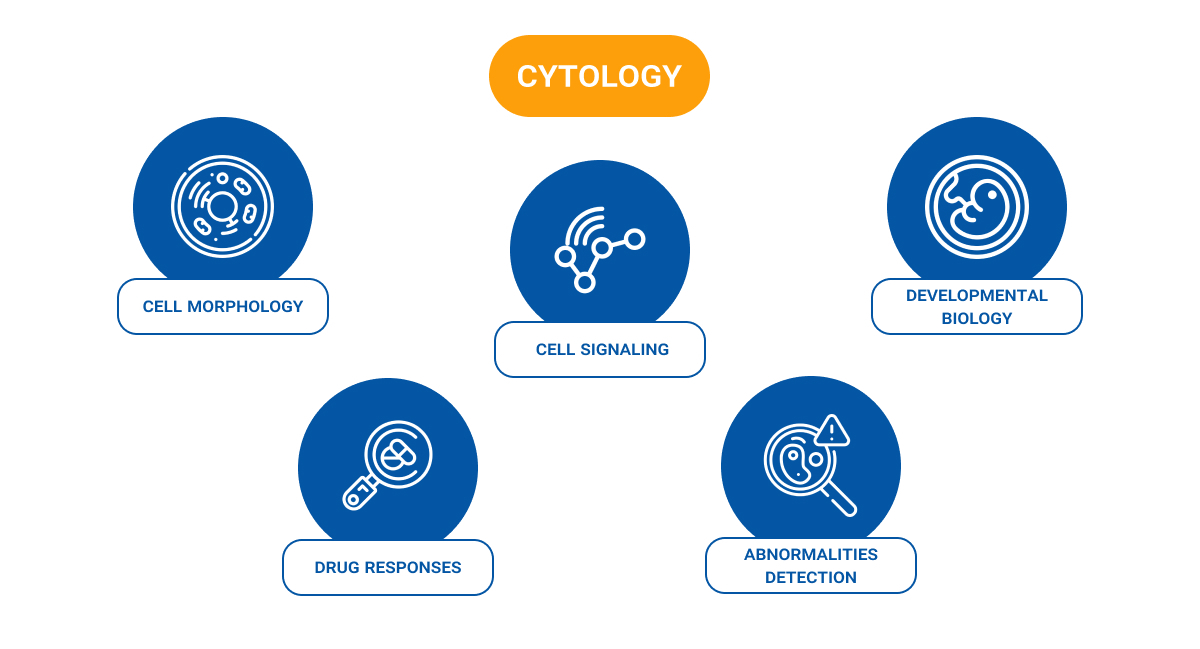 CYTOLOGY

CELL MORPHOLOGY

CELL SIGNALING

DEVELOPMENTAL BIOLOGY

DRUG RESPONSES

ABNORMALITIES DETECTION